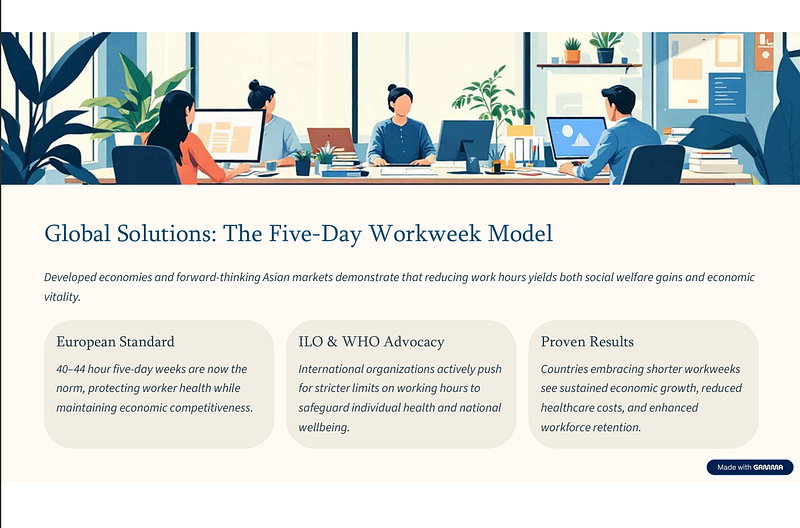 Global Solutions: The Five-Day Workweek Model

Developed economies and forward-thinking Asian markets demonstrate that reducing work hours yields both social welfare gains and economic vitality.

European Standard

40–44 hour five-day weeks are now the norm, protecting worker health while maintaining economic competitiveness.

ILO & WHO Advocacy

International organizations actively push for stricter limits on working hours to safeguard individual health and national wellbeing.

Proven Results

Countries embracing shorter workweeks see sustained economic growth, reduced healthcare costs, and enhanced workforce retention.

Made with GAMMA